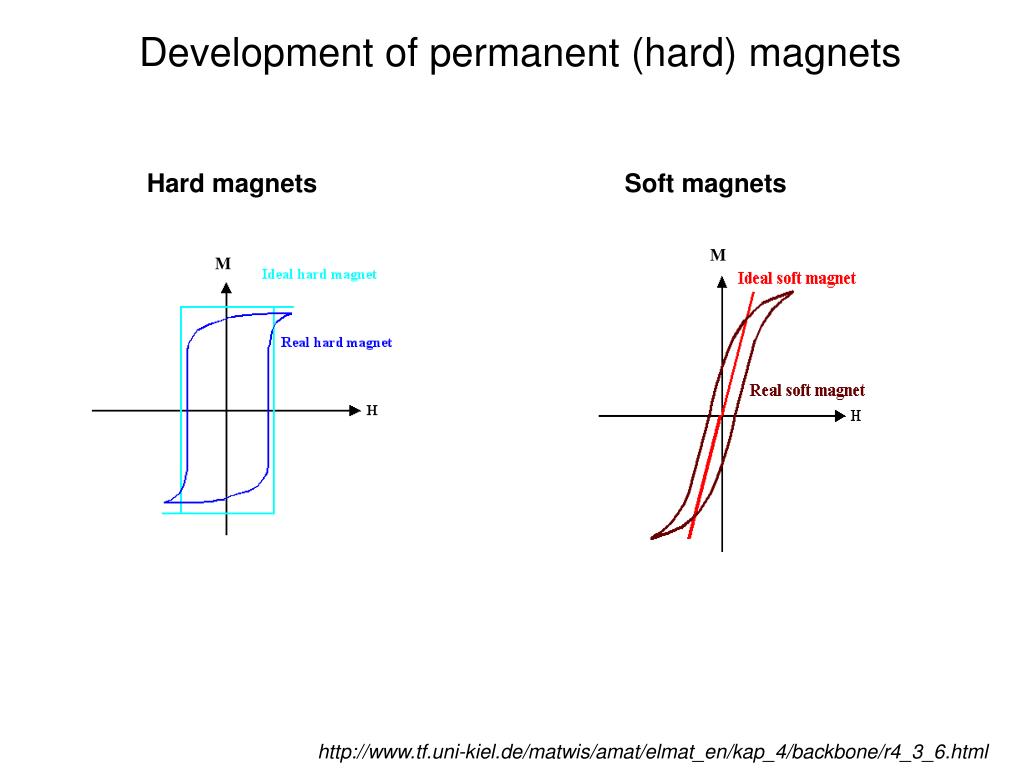 Development of permanent (hard) magnets

Hard magnets

M

Ideal hard magnet

Real hard magnet

H

Soft magnets

M

Ideal soft magnet

Real soft magnet

H

http://www.tf.uni-kiel.de/matwis/amat/elmat_en/kap_4/backbone/r4_3_6.html